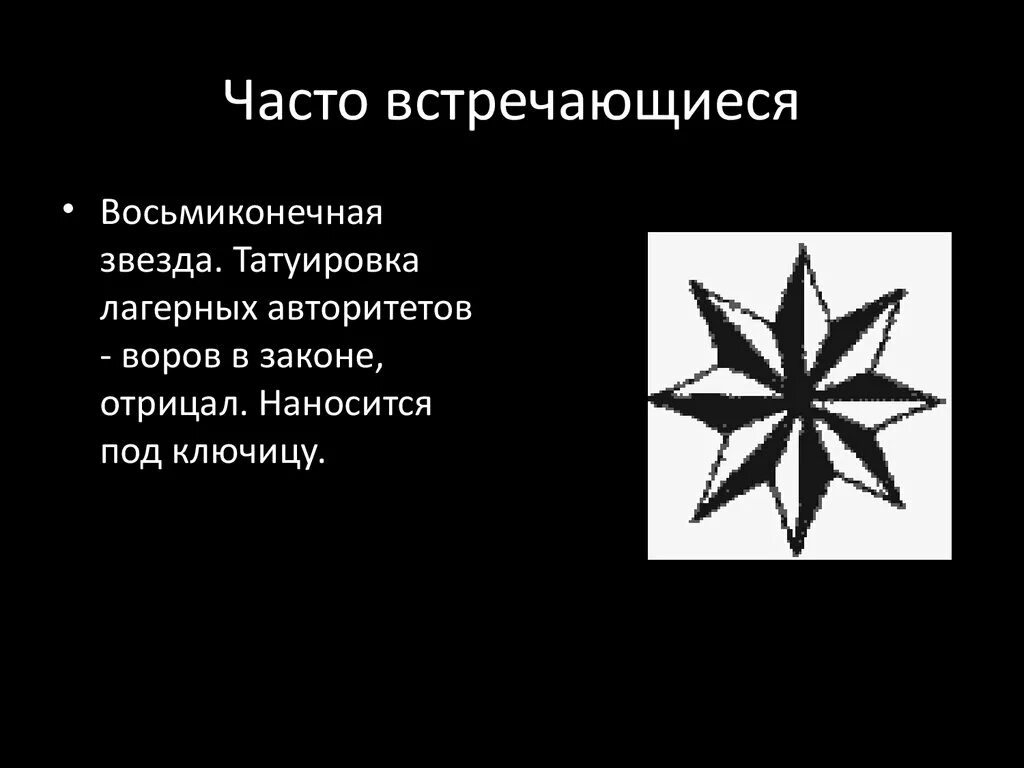 Часто встречающиеся

• Восьмиконечная звезда. Татуировка лагерных авторитетов - воров в законе, отрицал. Наносится под ключицу.